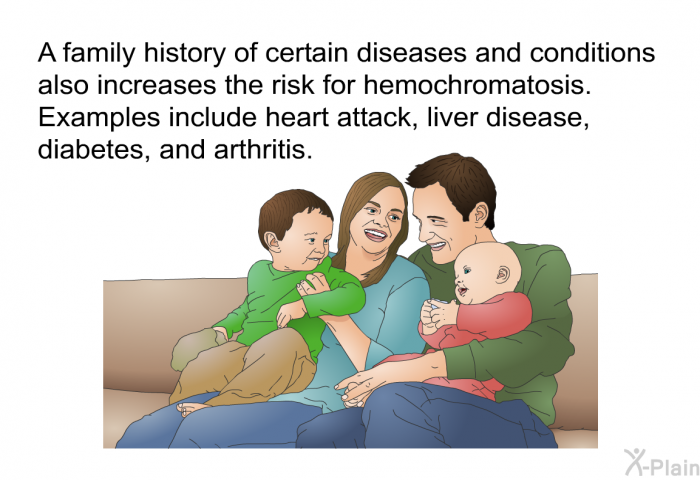 A family history of certain diseases and conditions also increases the risk for hemochromatosis. Examples include heart attack, liver disease, diabetes, and arthritis.

X-Plain